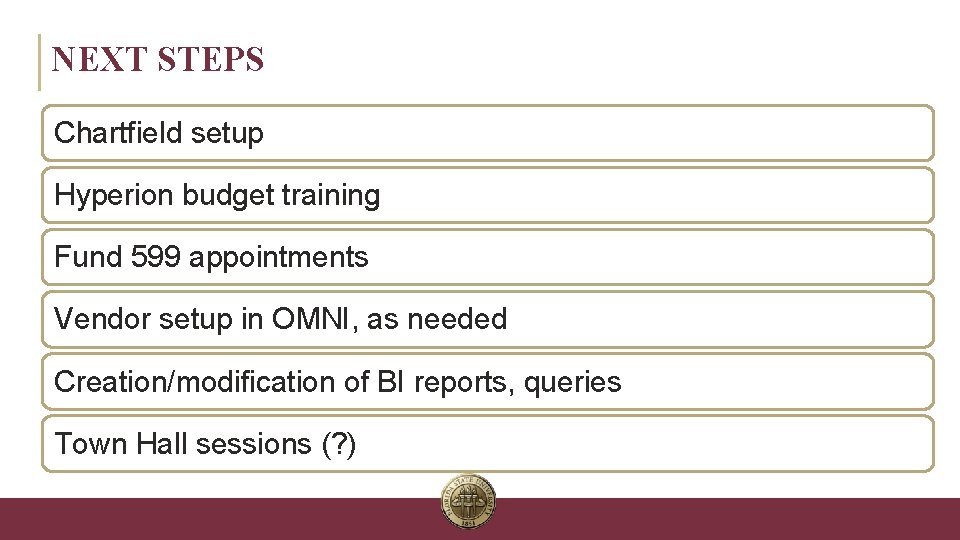 NEXT STEPS

Chartfield setup

Hyperion budget training

Fund 599 appointments

Vendor setup in OMNI, as needed

Creation/modification of BI reports, queries

Town Hall sessions (?)